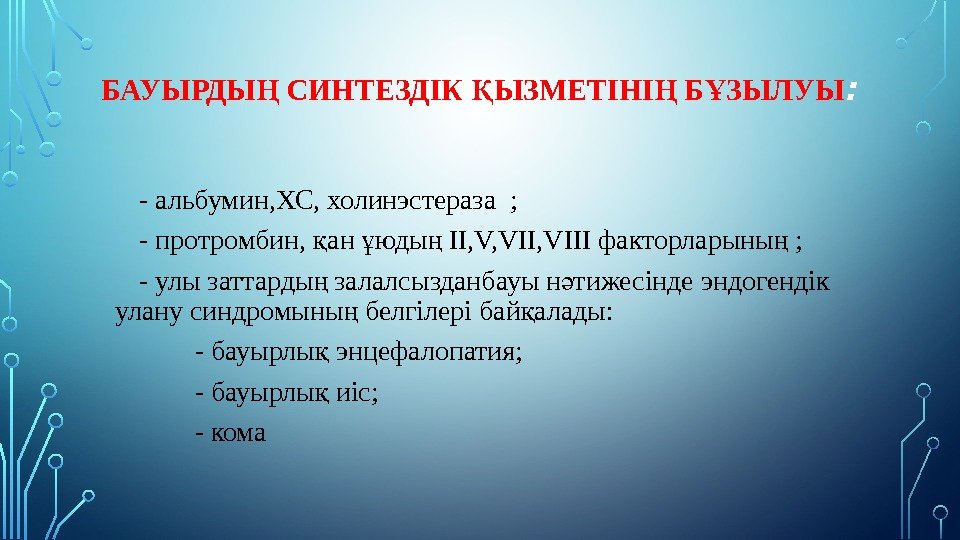 БАУЫРДЫҢ СИНТЕЗДІК ҚЫЗМЕТІНІҢ БҰЗЫЛУЫ:

- альбумин,ХС, холинэстераза ;

- протромбин, қан ұюдың II,V,VII,VIII факторларының ;

- улы заттардың залалсызданбауы нәтижесінде эндогендік улану синдромының белгілері байқалады:

- бауырлық энцефалопатия;

- бауырлық иіс;

- кома